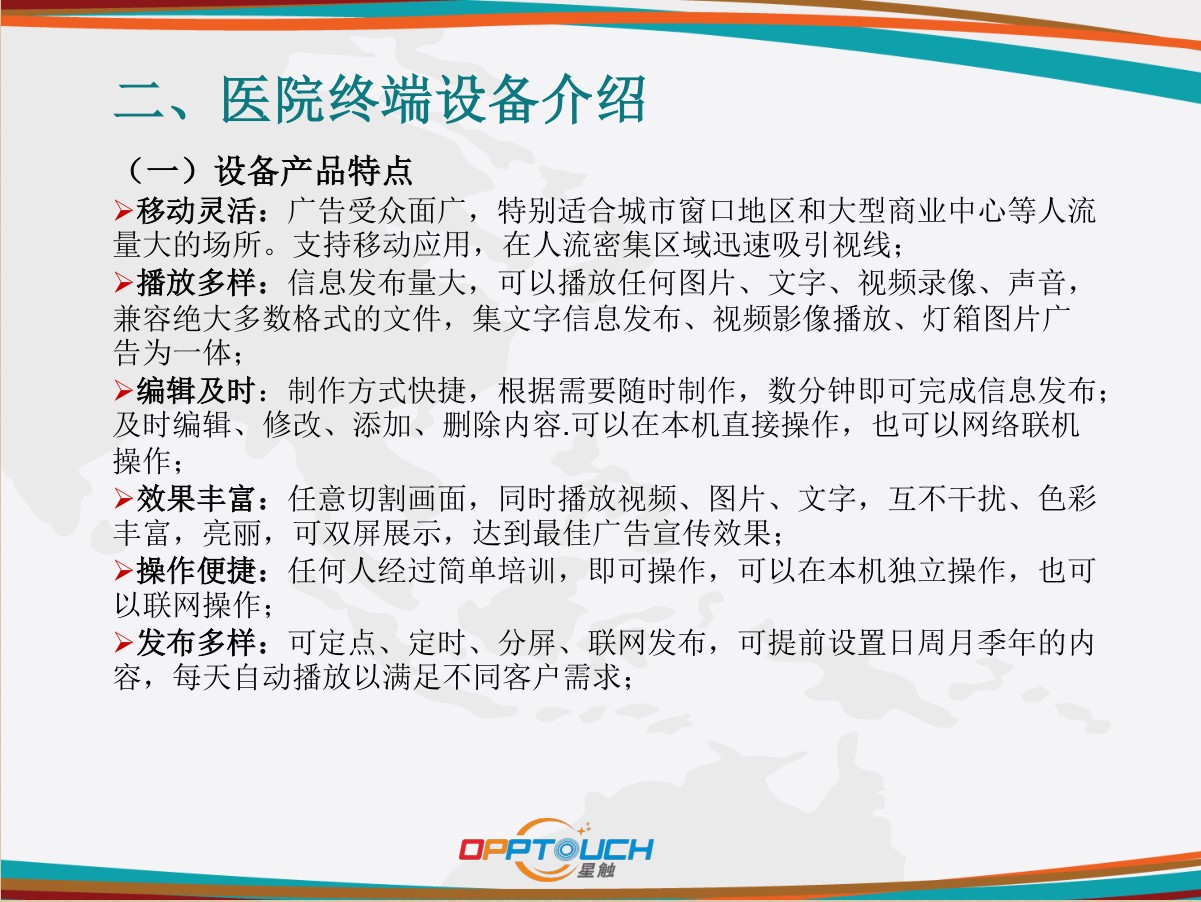 二、医院终端设备介绍

（一）设备产品特点

➢移动灵活：广告受众面广，特别适合城市窗口地区和大型商业中心等人流量大的场所。支持移动应用，在人流密集区域迅速吸引视线；

➢播放多样：信息发布量大，可以播放任何图片、文字、视频录像、声音，兼容绝大多数格式的文件，集文字信息发布、视频影像播放、灯箱图片广告为一体；

➢编辑及时：制作方式快捷，根据需要随时制作，数分钟即可完成信息发布；及时编辑、修改、添加、删除内容.可以在本机直接操作，也可以网络联机操作；

➢效果丰富：任意切割画面，同时播放视频、图片、文字，互不干扰、色彩丰富，亮丽，可双屏展示，达到最佳广告宣传效果；

➢操作便捷：任何人经过简单培训，即可操作，可以在本机独立操作，也可以联网操作；

➢发布多样：可定点、定时、分屏、联网发布，可提前设置日周月季年的内容，每天自动播放以满足不同客户需求；

OPPTOUCH 星触